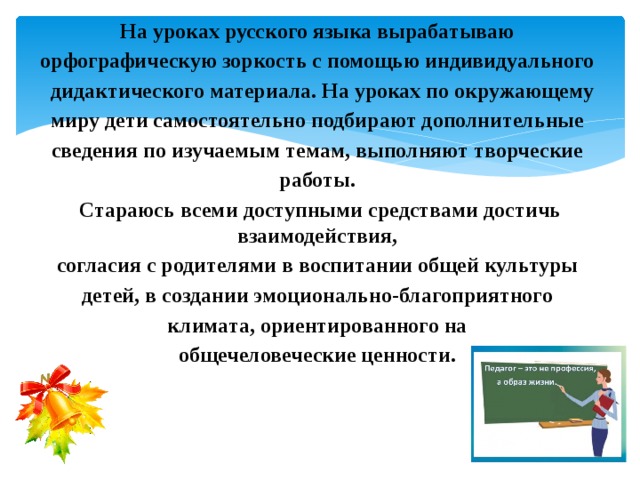 На уроках русского языка вырабатываю орфографическую зоркость с помощью индивидуального дидактического материала. На уроках по окружающему миру дети самостоятельно подбирают дополнительные сведения по изучаемым темам, выполняют творческие работы.

Стараюсь всеми доступными средствами достичь взаимодействия, согласия с родителями в воспитании общей культуры детей, в создании эмоционально-благоприятного климата, ориентированного на общечеловеческие ценности.

Педагог – это не профессия, а образ жизни.